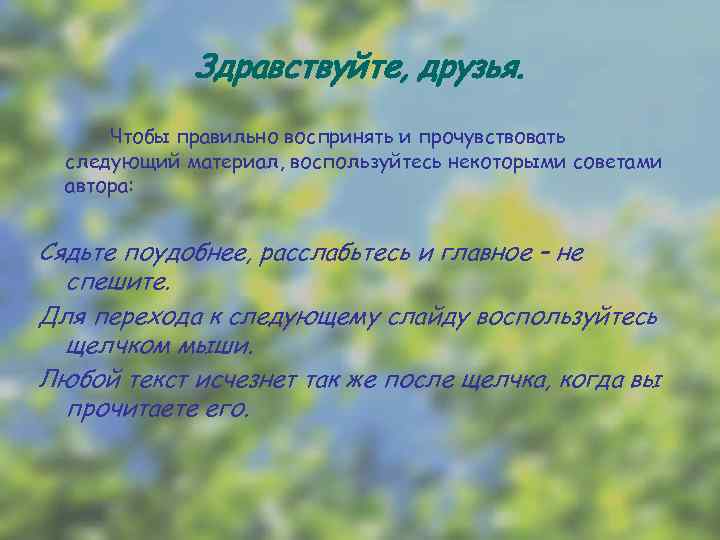 Здравствуйте, друзья.

Чтобы правильно воспринять и прочувствовать следующий материал, воспользуйтесь некоторыми советами автора:

Сядьте поудобнее, расслабьтесь и главное – не спешите.

Для перехода к следующему слайду воспользуйтесь щелчком мыши.

Любой текст исчезнет так же после щелчка, когда вы прочитаете его.